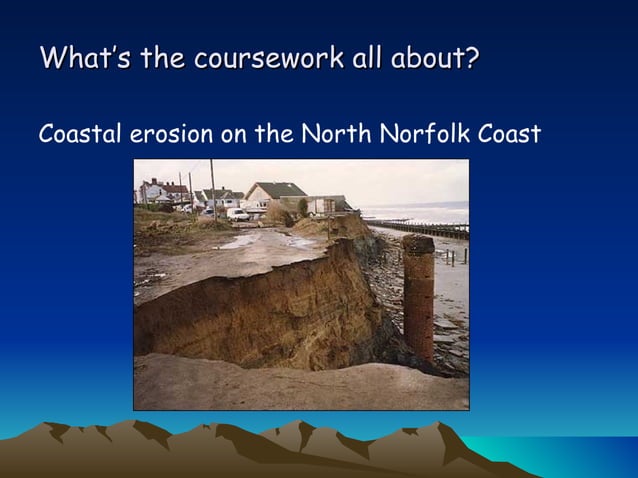 What's the coursework all about?

Coastal erosion on the North Norfolk Coast